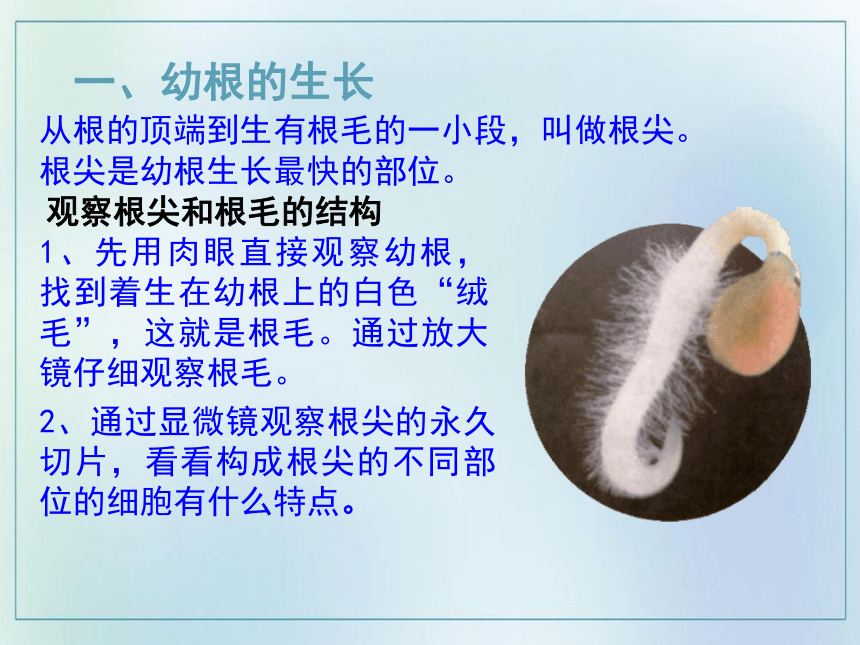 一、幼根的生长

从根的顶端到生有根毛的一小段，叫做根尖。根尖是幼根生长最快的部位。

观察根尖和根毛的结构

1、先用肉眼直接观察幼根，找到着生在幼根上的白色“绒毛”，这就是根毛。通过放大镜仔细观察根毛。

2、通过显微镜观察根尖的永久切片，看看构成根尖的不同部位的细胞有什么特点。